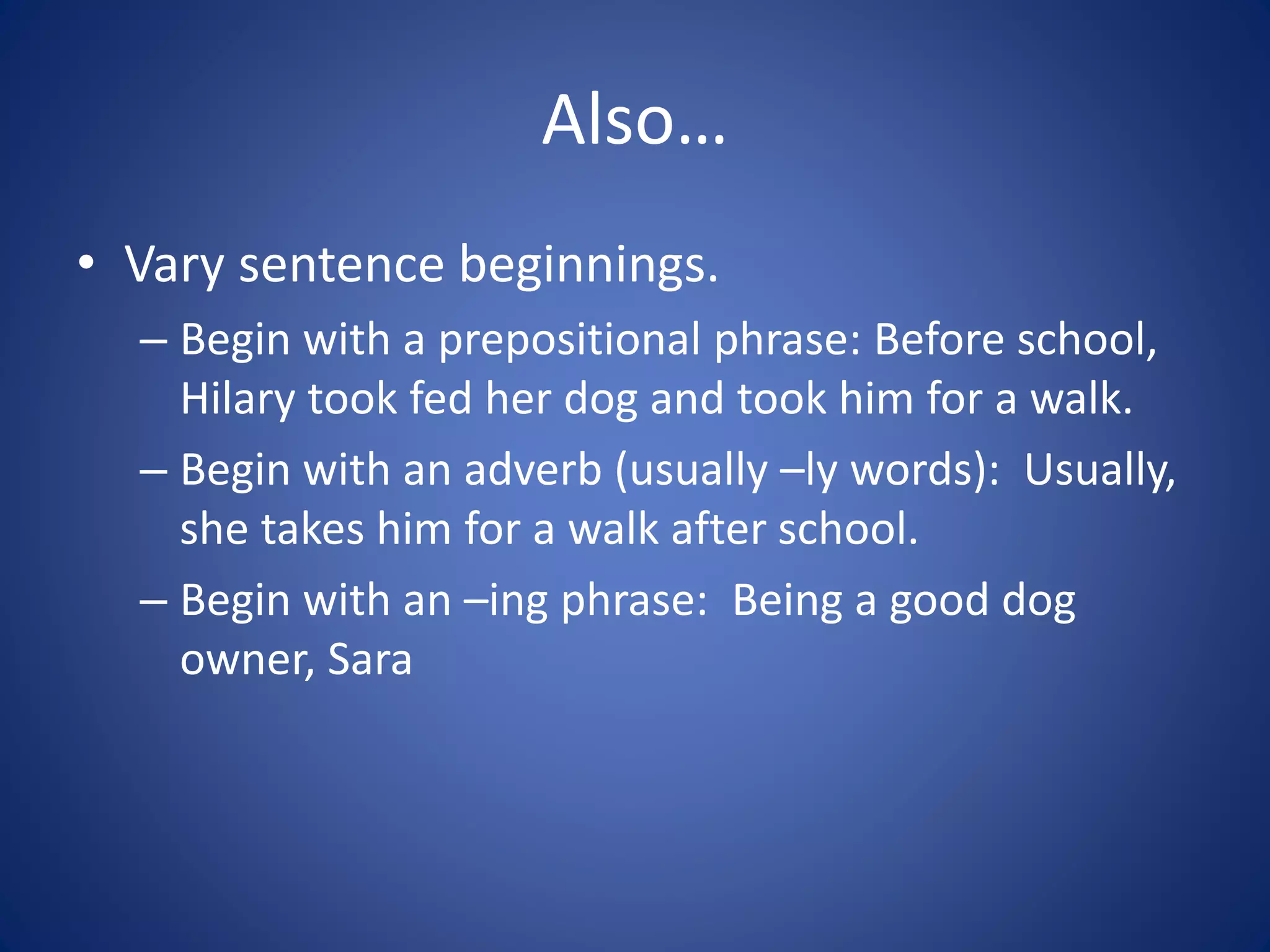 Also…

• Vary sentence beginnings.

– Begin with a prepositional phrase: Before school, Hilary took fed her dog and took him for a walk.

– Begin with an adverb (usually –ly words): Usually, she takes him for a walk after school.

– Begin with an –ing phrase: Being a good dog owner, Sara